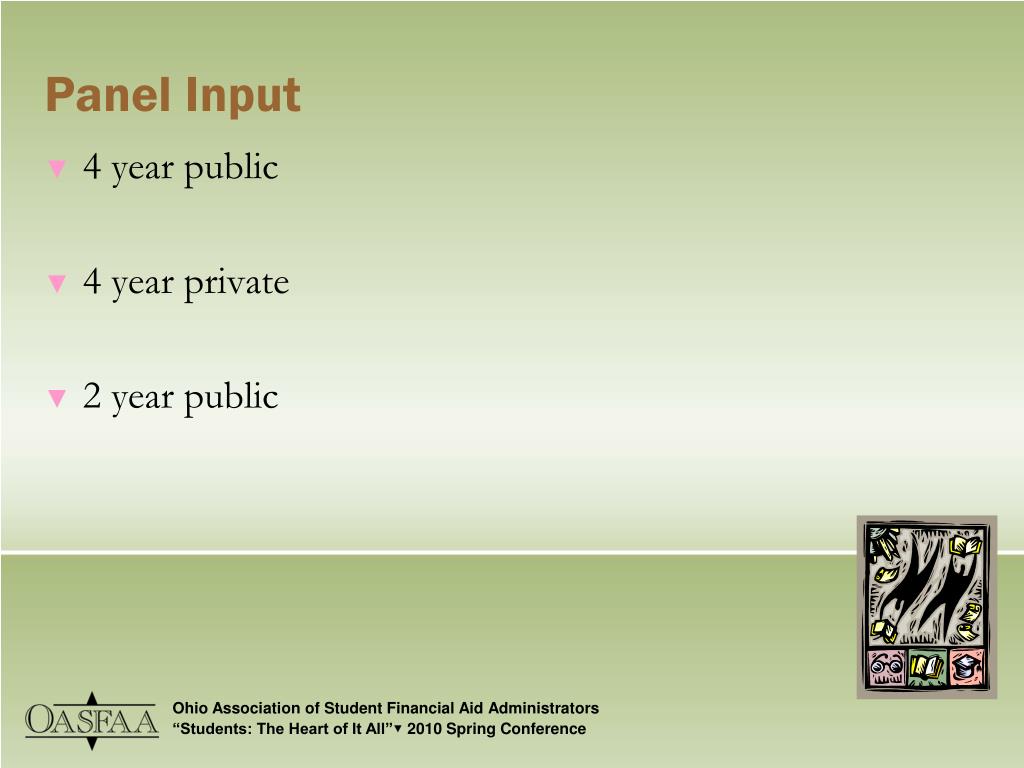 Panel Input

▼ 4 year public

▼ 4 year private

▼ 2 year public

OASFAA

Ohio Association of Student Financial Aid Administrators
“Students: The Heart of It All”▼ 2010 Spring Conference